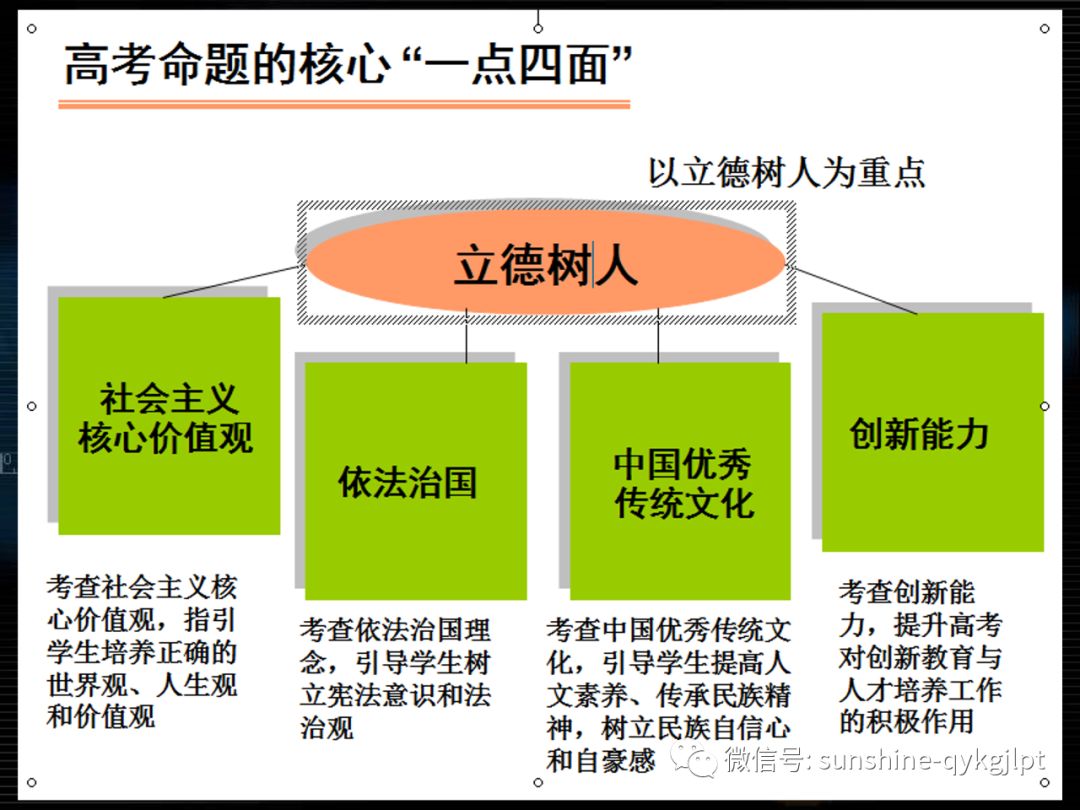 高考命题的核心“一点四面”

以立德树人为重点

立德树人

社会主义核心价值观

依法治国

中国优秀传统文化

创新能力

考查社会主义核心价值观，指引学生培养正确的世界观、人生观和价值观

考查依法治国理念，引导学生树立宪法意识和法治观

考查中国优秀传统文化，引导学生提高人文素养、传承民族精神，树立民族自信心和自豪感

考查创新能力，提升高考对创新教育与人才培养工作的积极作用

微信号: sunshine-qykgjlpt